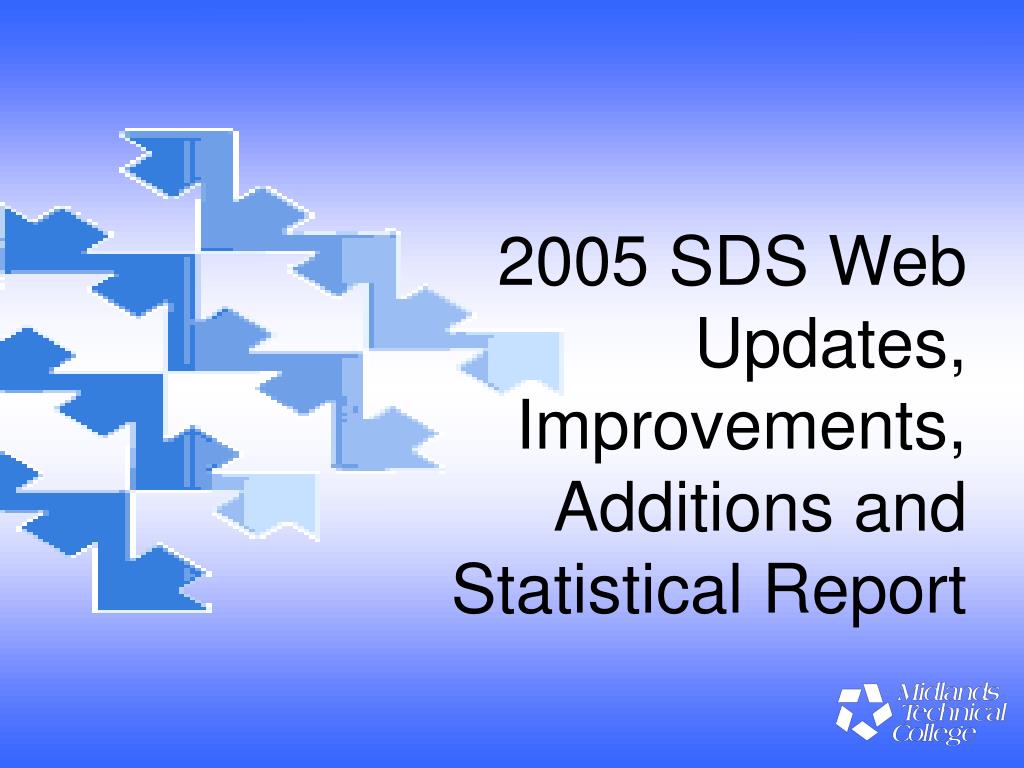 2005 SDS Web Updates, Improvements, Additions and Statistical Report

Midlands Technical College